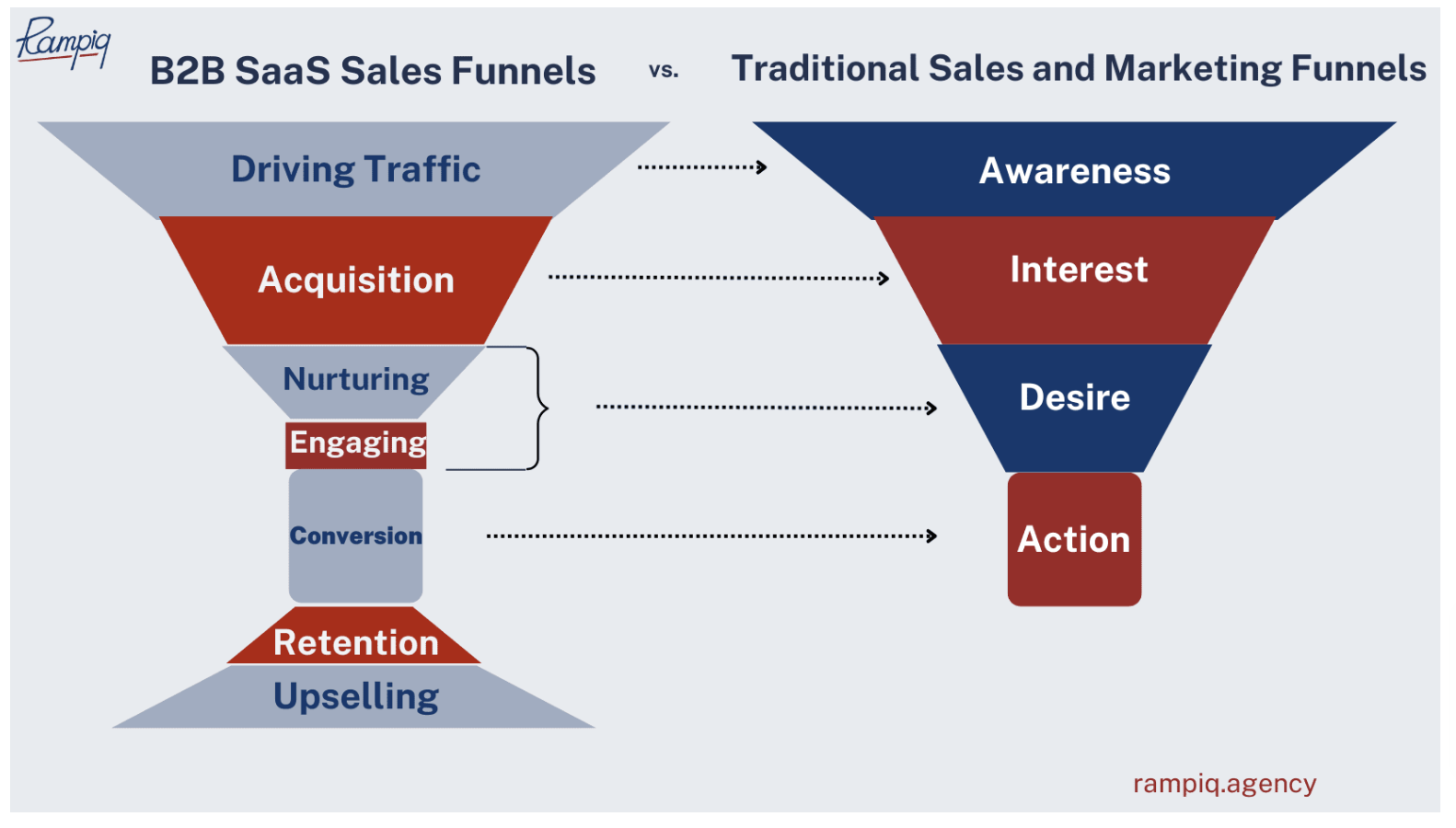 Rampiq

B2B SaaS Sales Funnels vs. Traditional Sales and Marketing Funnels

Driving Traffic

Acquisition

Nurturing

Engaging

Conversion

Retention

Upselling

Awareness

Interest

Desire

Action

rampiq.agency